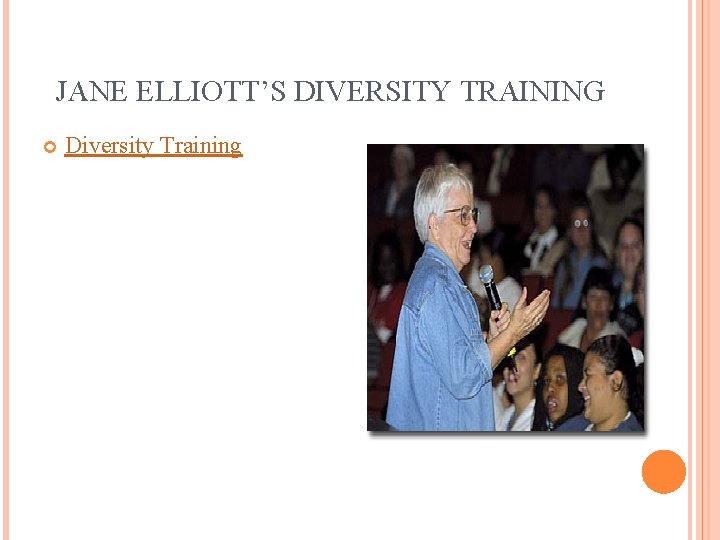 JANE ELLIOTT'S DIVERSITY TRAINING

Diversity Training